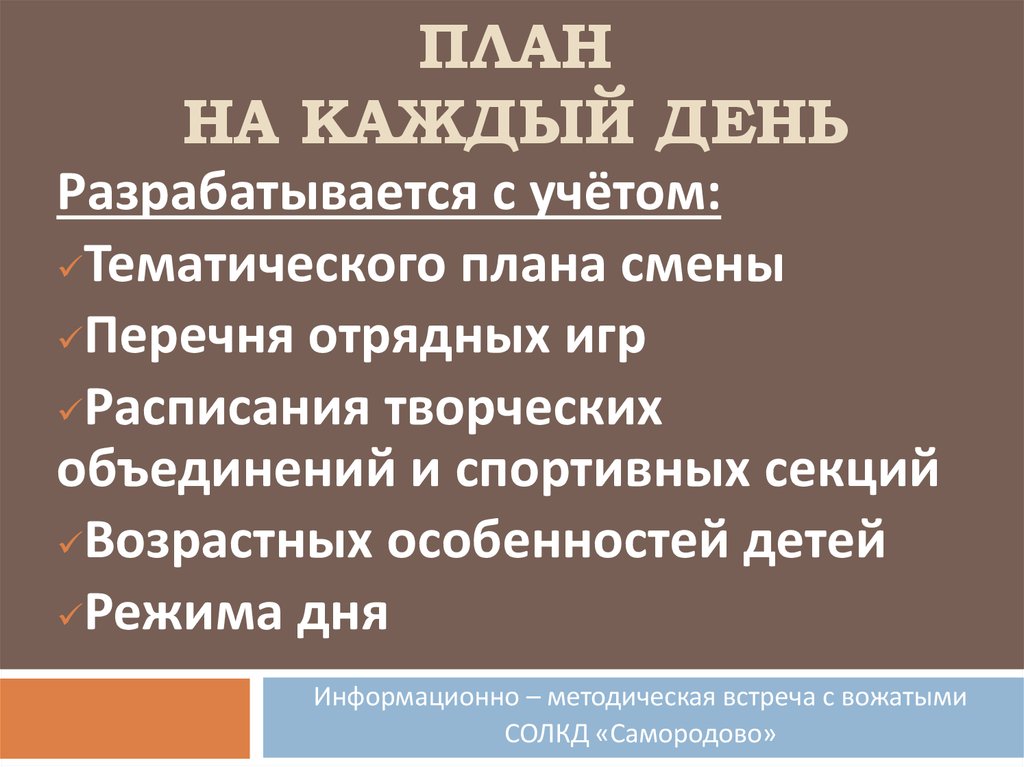 ПЛАН
НА КАЖДЫЙ ДЕНЬ

Разрабатывается с учётом:

✓Тематического плана смены

✓Перечня отрядных игр

✓Расписания творческих объединений и спортивных секций

✓Возрастных особенностей детей

✓Режима дня

Информационно – методическая встреча с вожатыми СОЛКД «Самородово»